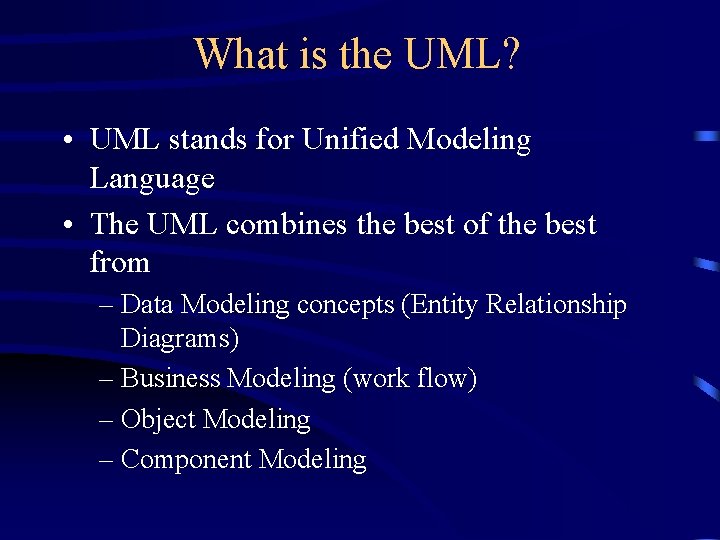 What is the UML?

• UML stands for Unified Modeling Language

• The UML combines the best of the best from

– Data Modeling concepts (Entity Relationship Diagrams)

– Business Modeling (work flow)

– Object Modeling

– Component Modeling